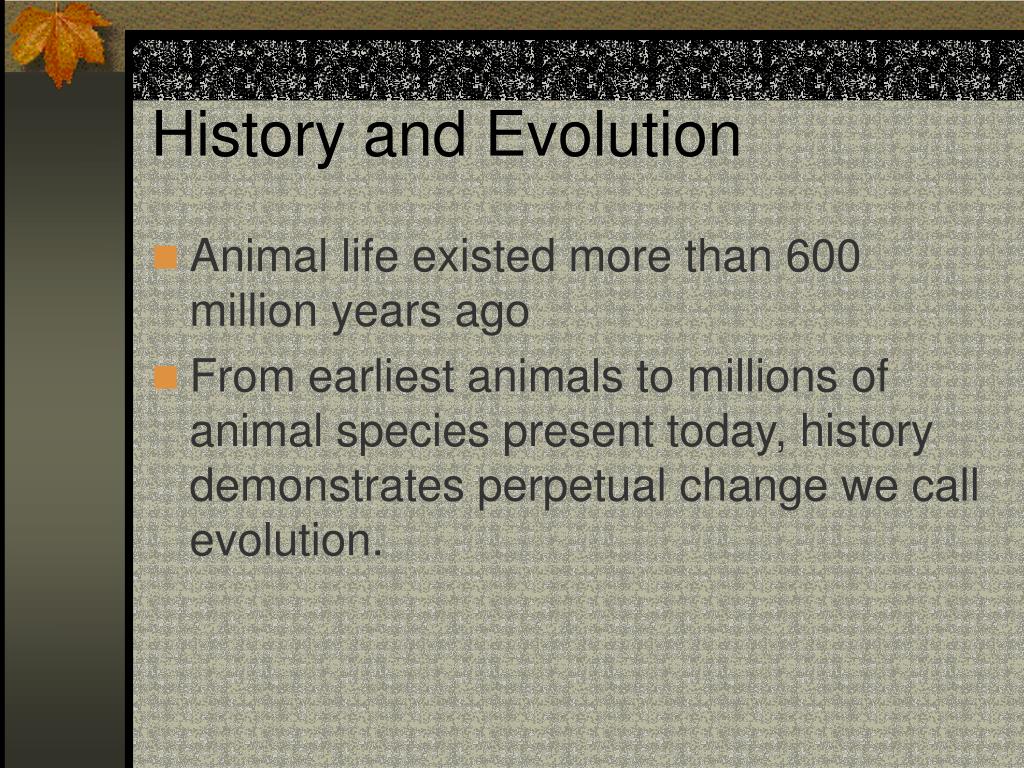 History and Evolution

Animal life existed more than 600 million years ago

From earliest animals to millions of animal species present today, history demonstrates perpetual change we call evolution.